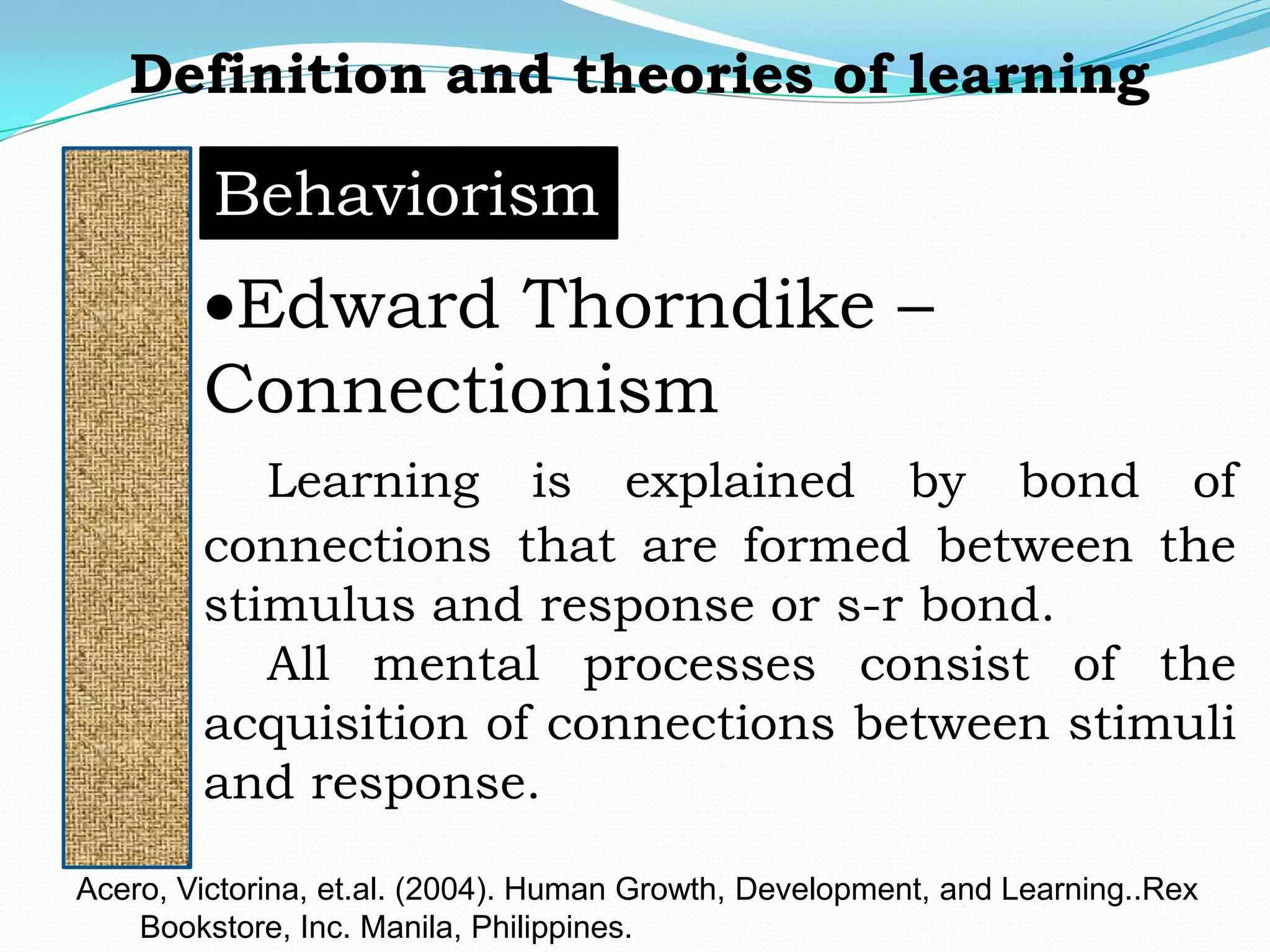 Definition and theories of learning

Behaviorism

•Edward Thorndike – Connectionism

Learning is explained by bond of connections that are formed between the stimulus and response or s-r bond.

All mental processes consist of the acquisition of connections between stimuli and response.

Acero, Victorina, et.al. (2004). Human Growth, Development, and Learning..Rex Bookstore, Inc. Manila, Philippines.